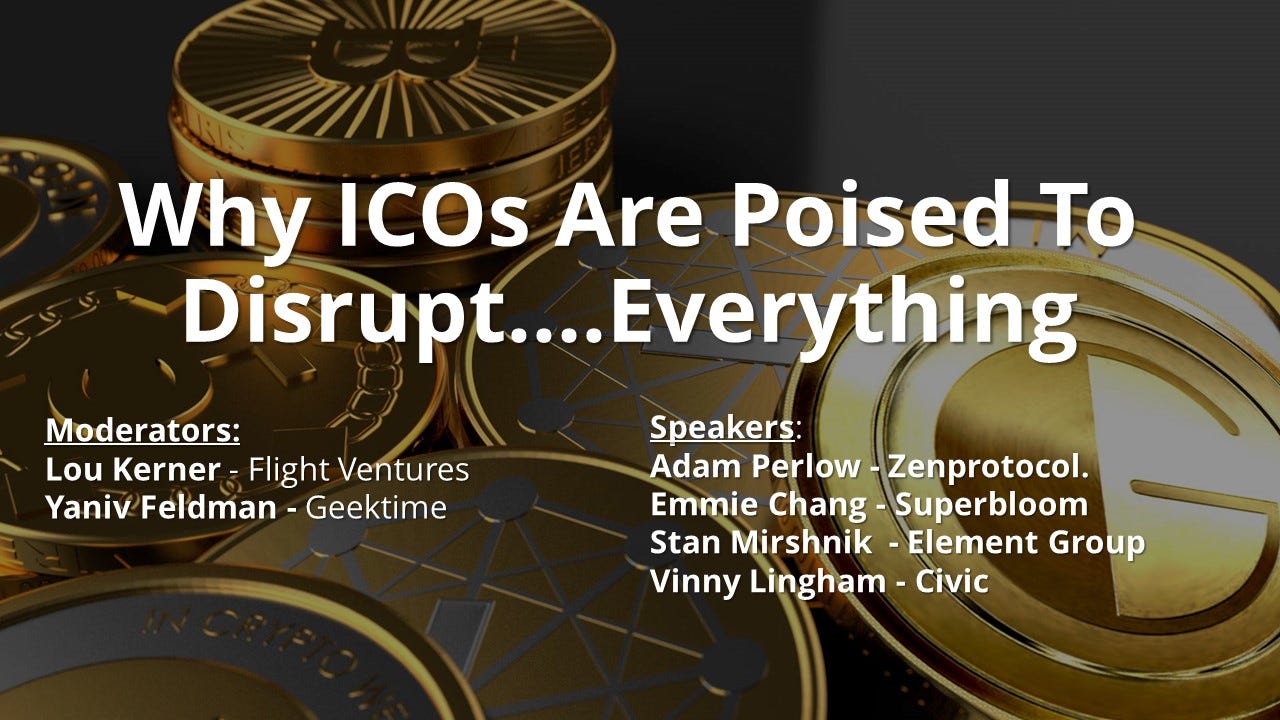 Why ICOs Are Poised To Disrupt....Everything

Moderators:
Lou Kerner - Flight Ventures
Yaniv Feldman - Geektime

Speakers:
Adam Perlow - Zenprotocol.
Emmie Chang - Superbloom
Stan Mirshnik - Element Group
Vinny Lingham - Civic

IN CRYPTO WE